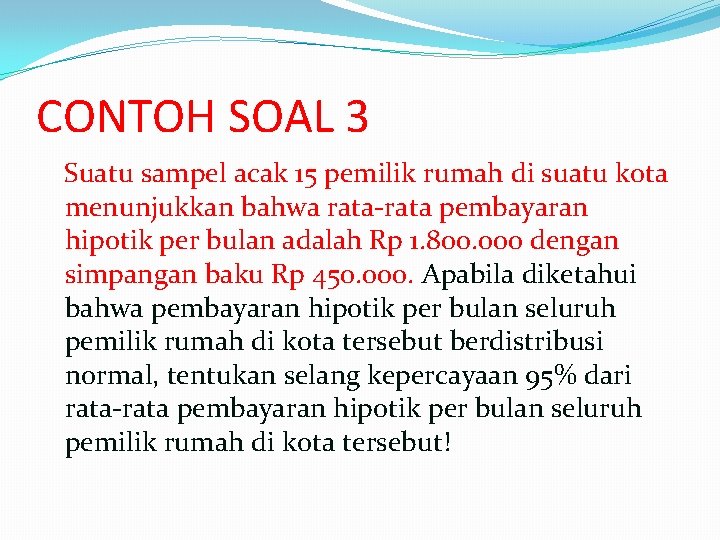 CONTOH SOAL 3

Suatu sampel acak 15 pemilik rumah di suatu kota menunjukkan bahwa rata-rata pembayaran hipotik per bulan adalah Rp 1.800.000 dengan simpangan baku Rp 450.000. Apabila diketahui bahwa pembayaran hipotik per bulan seluruh pemilik rumah di kota tersebut berdistribusi normal, tentukan selang kepercayaan 95% dari rata-rata pembayaran hipotik per bulan seluruh pemilik rumah di kota tersebut!